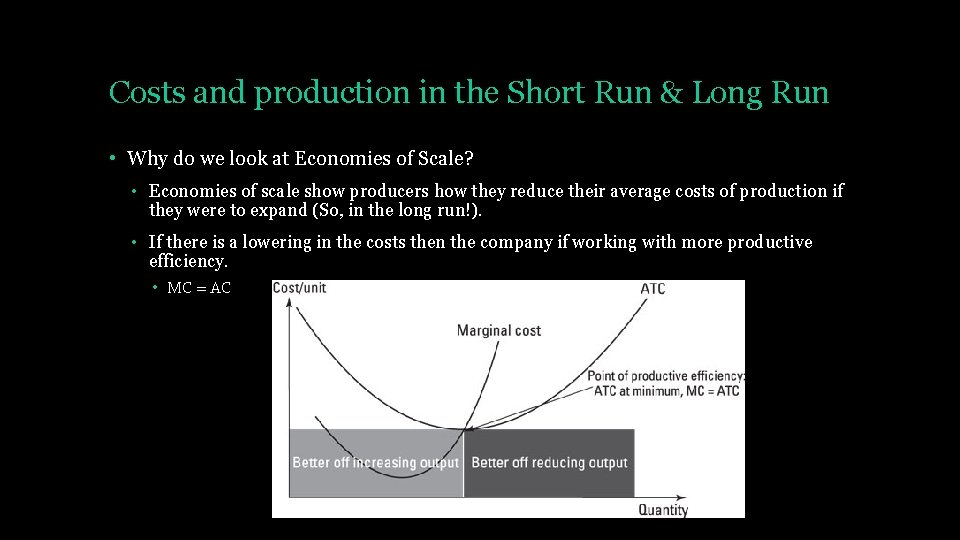 Costs and production in the Short Run & Long Run

• Why do we look at Economies of Scale?
  • Economies of scale show producers how they reduce their average costs of production if they were to expand (So, in the long run!).
  • If there is a lowering in the costs then the company if working with more productive efficiency.
    • MC = AC

Cost/unit
ATC
Marginal cost
Point of productive efficiency: ATC at minimum, MC = ATC
Better off increasing output
Better off reducing output
Quantity